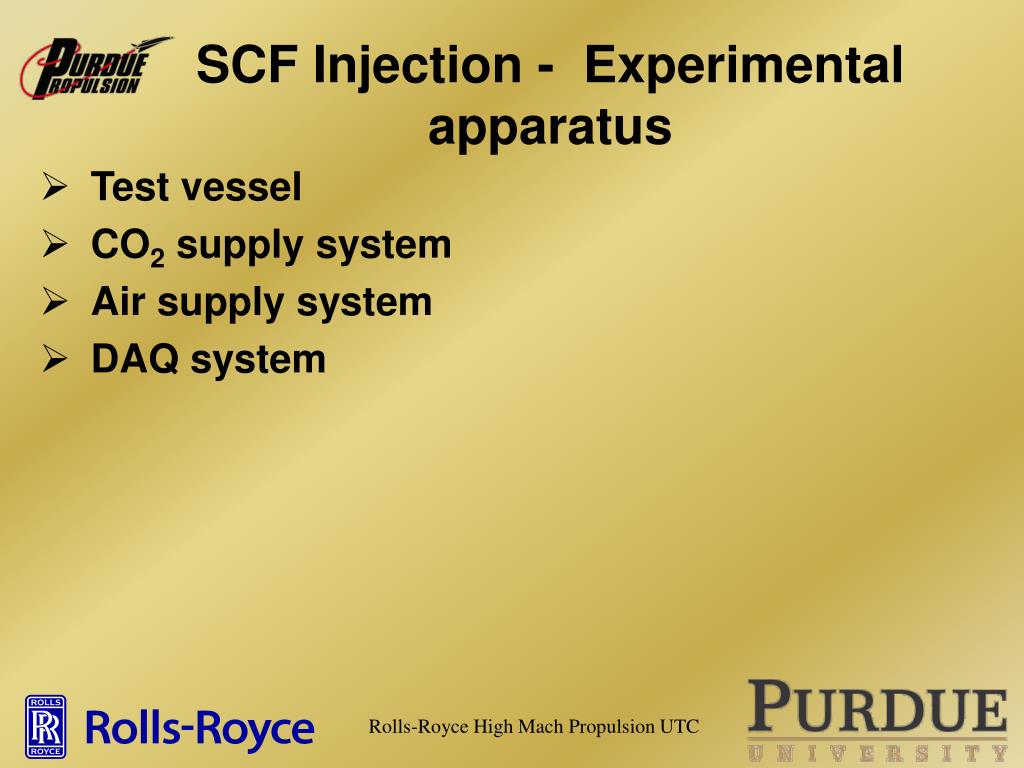 PURDUE PROPULSION

SCF Injection - Experimental apparatus

➢ Test vessel
➢ $CO_2$ supply system
➢ Air supply system
➢ DAQ system

ROLLS RR ROYCE Rolls-Royce

Rolls-Royce High Mach Propulsion UTC

PURDUE UNIVERSITY